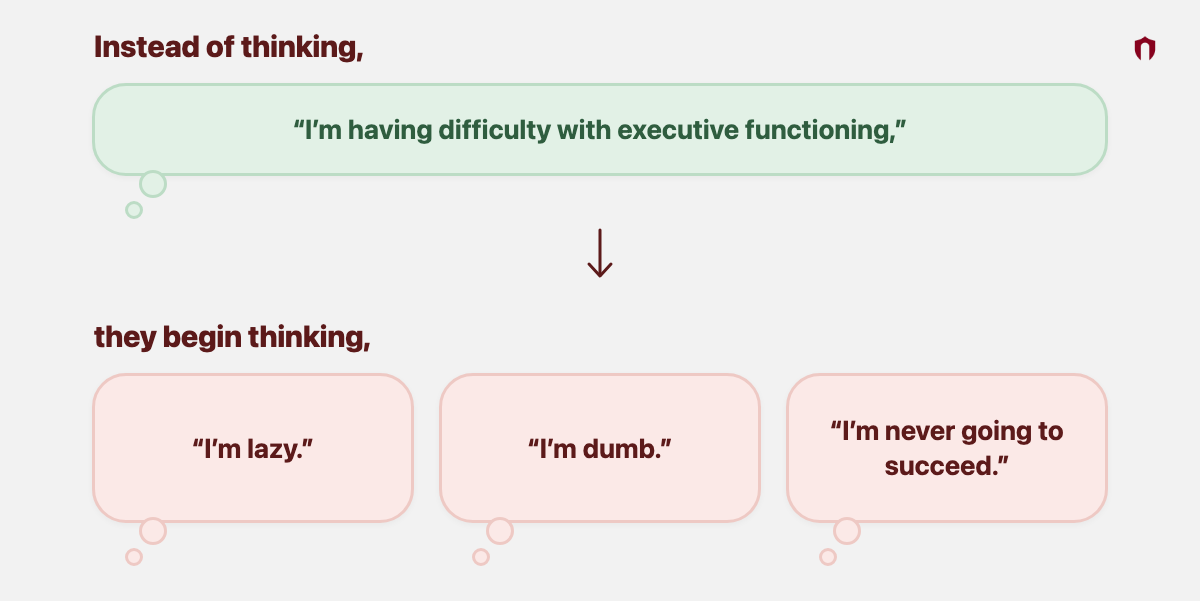 Instead of thinking,

“I’m having difficulty with executive functioning,”

they begin thinking,

“I’m lazy.”

“I’m dumb.”

“I’m never going to succeed.”